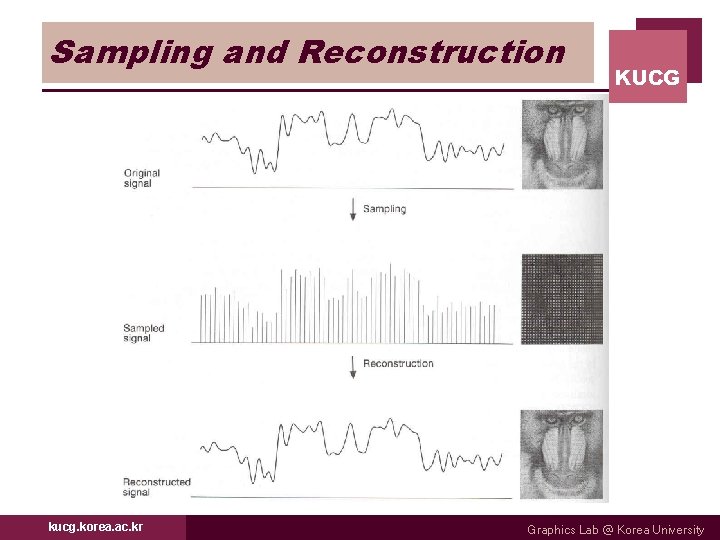 Sampling and Reconstruction

KUCG

Original signal

Sampling

Sampled signal

Reconstruction

Reconstructed signal

kucg.korea.ac.kr

Graphics Lab @ Korea University